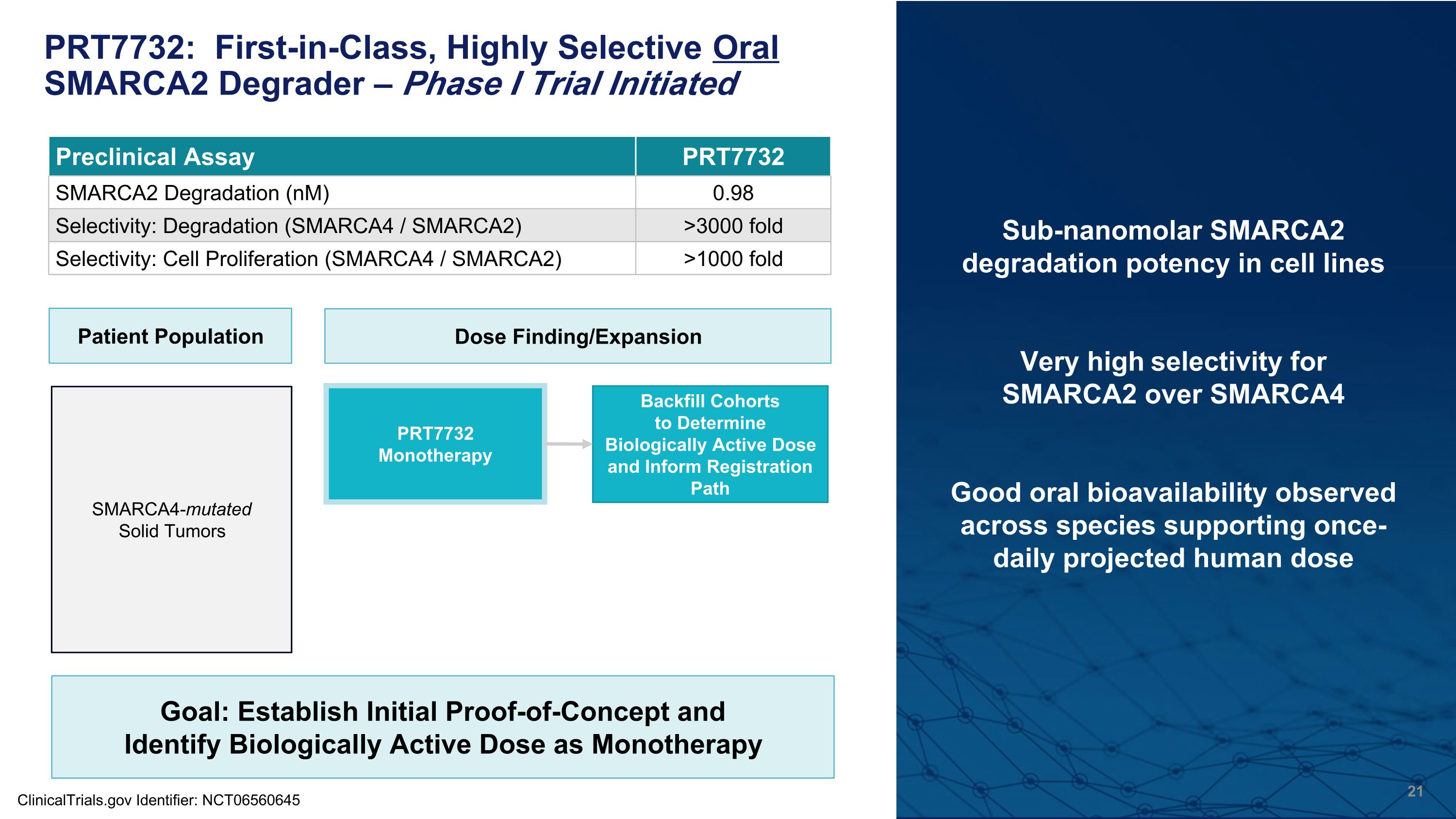 PRT7732: First-in-Class, Highly Selective Oral SMARCA2 Degrader – Phase I Trial Initiated

| Preclinical Assay | PRT7732 |
|---|---|
| SMARCA2 Degradation (nM) | 0.98 |
| Selectivity: Degradation (SMARCA4 / SMARCA2) | >3000 fold |
| Selectivity: Cell Proliferation (SMARCA4 / SMARCA2) | >1000 fold |

Patient Population

Dose Finding/Expansion

SMARCA4-mutated Solid Tumors

PRT7732 Monotherapy

Backfill Cohorts to Determine Biologically Active Dose and Inform Registration Path

Goal: Establish Initial Proof-of-Concept and Identify Biologically Active Dose as Monotherapy

ClinicalTrials.gov Identifier: NCT06560645

Sub-nanomolar SMARCA2 degradation potency in cell lines

Very high selectivity for SMARCA2 over SMARCA4

Good oral bioavailability observed across species supporting once-daily projected human dose

21